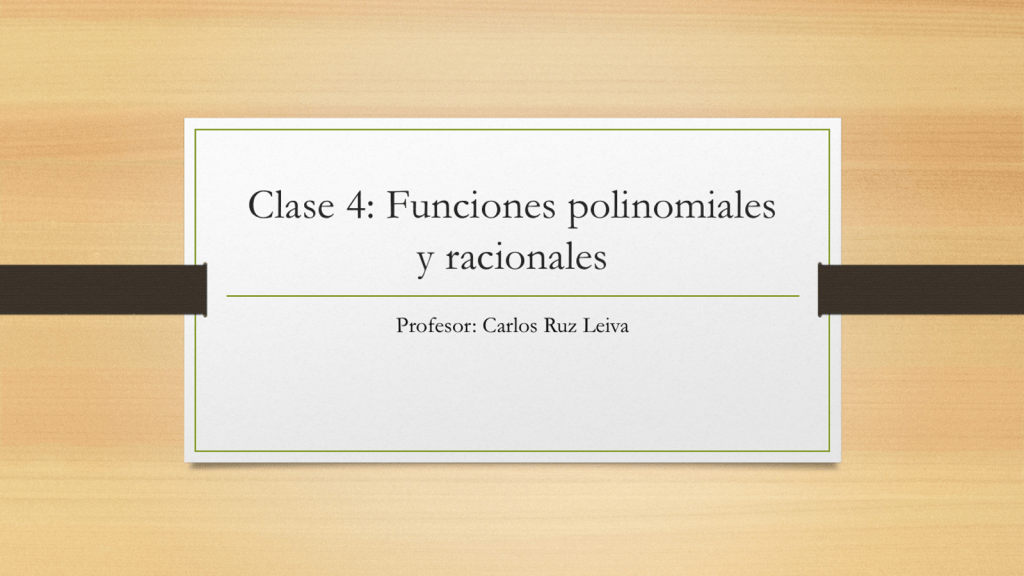 Clase 4: Funciones polinomiales y racionales

Profesor: Carlos Ruz Leiva